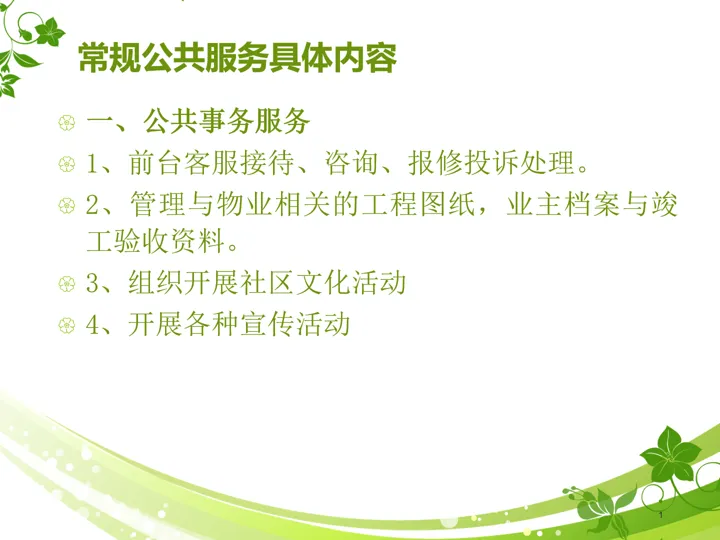 常规公共服务具体内容

一、公共事务服务

1、前台客服接待、咨询、报修投诉处理。

2、管理与物业相关的工程图纸，业主档案与竣工验收资料。

3、组织开展社区文化活动

4、开展各种宣传活动

1